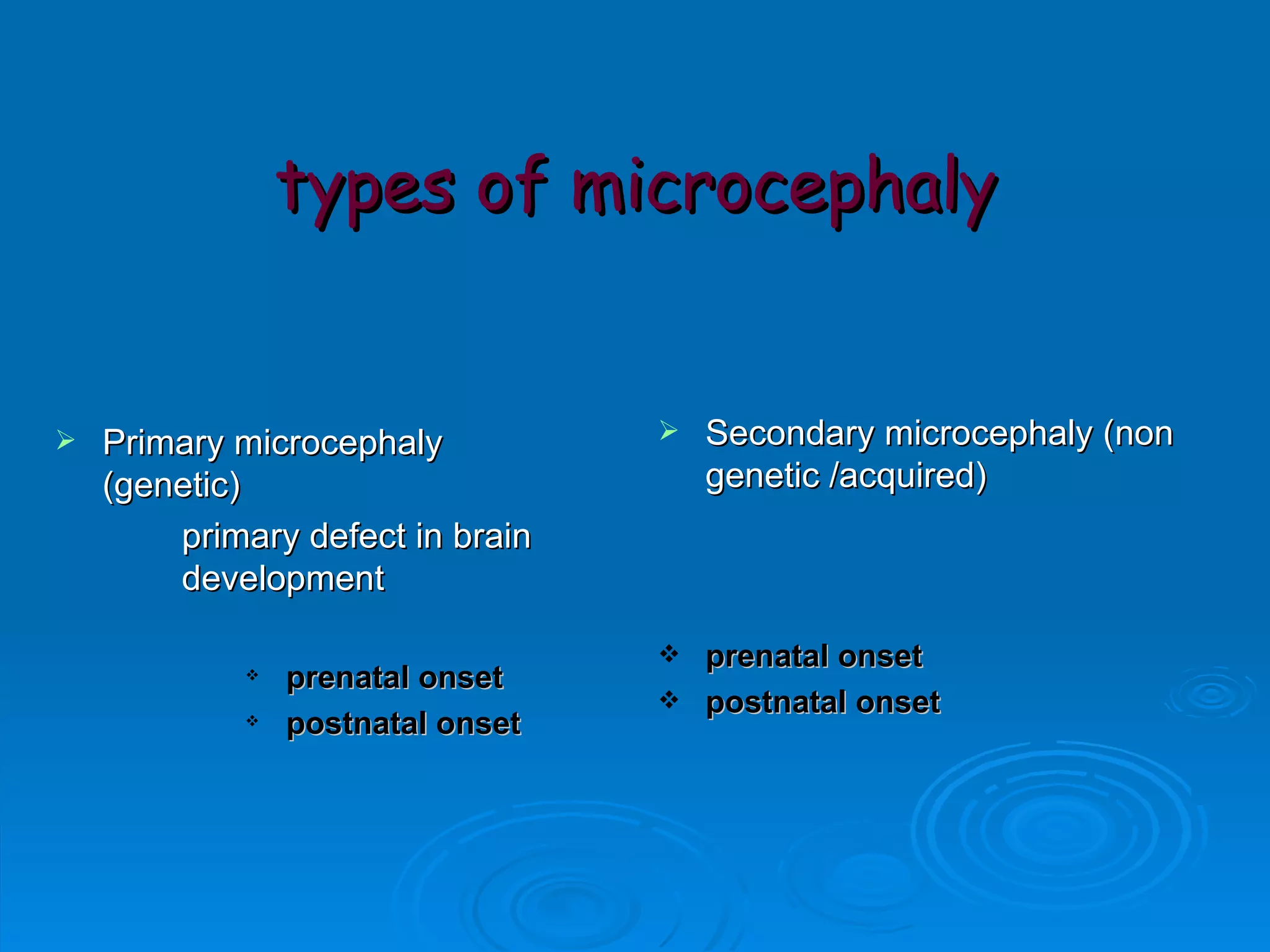 types of microcephaly

➢ Primary microcephaly (genetic)

primary defect in brain development

❖ prenatal onset
❖ postnatal onset

➢ Secondary microcephaly (non genetic /acquired)

❖ prenatal onset
❖ postnatal onset